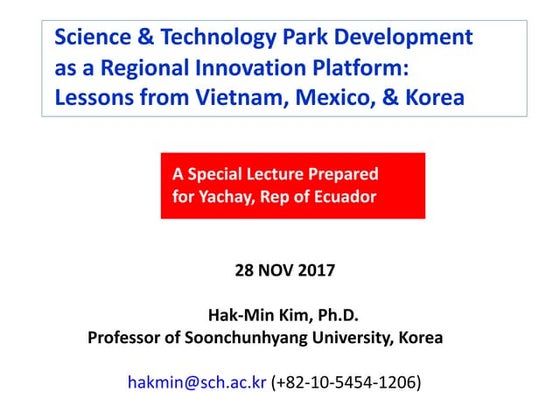 Science & Technology Park Development as a Regional Innovation Platform: Lessons from Vietnam, Mexico, & Korea

A Special Lecture Prepared for Yachay, Rep of Ecuador

28 NOV 2017

Hak-Min Kim, Ph.D.
Professor of Soonchunhyang University, Korea

hakmin@sch.ac.kr (+82-10-5454-1206)